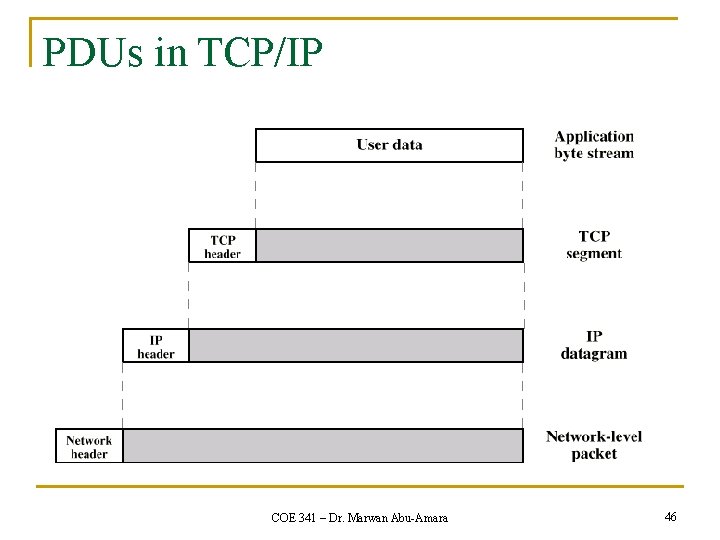 PDUs in TCP/IP

User data

Application byte stream

TCP header

TCP segment

IP header

IP datagram

Network header

Network-level packet

COE 341 – Dr. Marwan Abu-Amara

46